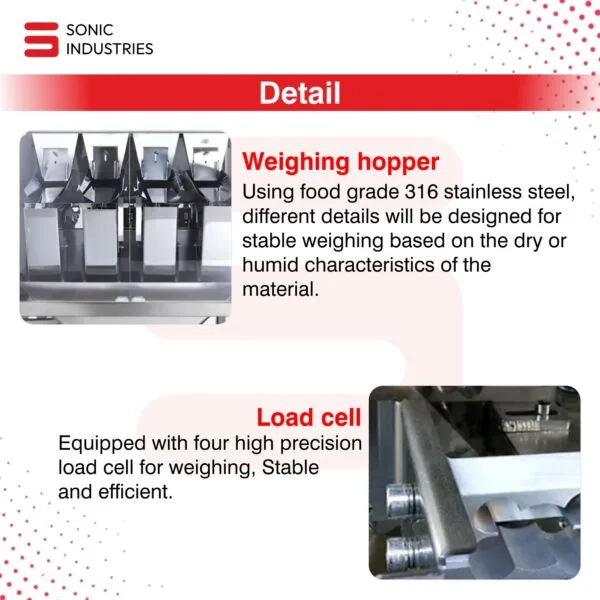 SONIC INDUSTRIES

Detail

Weighing hopper

Using food grade 316 stainless steel, different details will be designed for stable weighing based on the dry or humid characteristics of the material.

Load cell

Equipped with four high precision load cell for weighing, Stable and efficient.